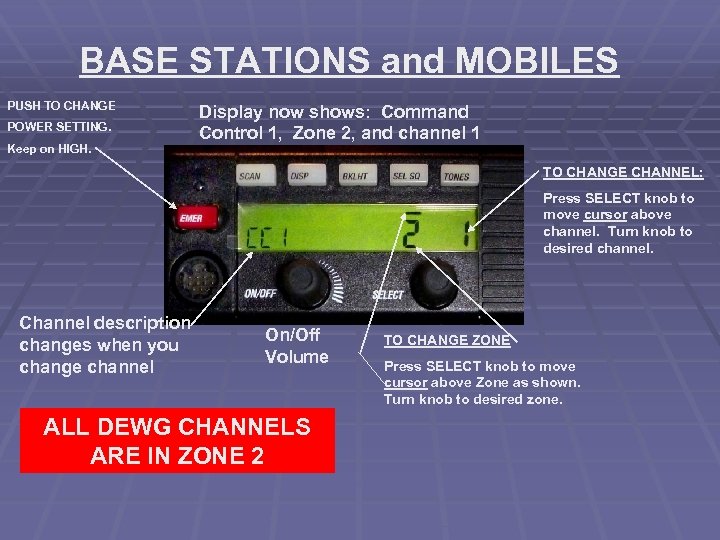 BASE STATIONS and MOBILES

PUSH TO CHANGE POWER SETTING. Keep on HIGH.

Display now shows: Command Control 1, Zone 2, and channel 1

SCAN
DISP
BKLHT
SEL SQ
TONES
EMER
CC1 2 1
ON/OFF
SELECT

TO CHANGE CHANNEL:

Press SELECT knob to move cursor above channel. Turn knob to desired channel.

Channel description changes when you change channel

On/Off Volume

TO CHANGE ZONE

Press SELECT knob to move cursor above Zone as shown. Turn knob to desired zone.

ALL DEWG CHANNELS ARE IN ZONE 2